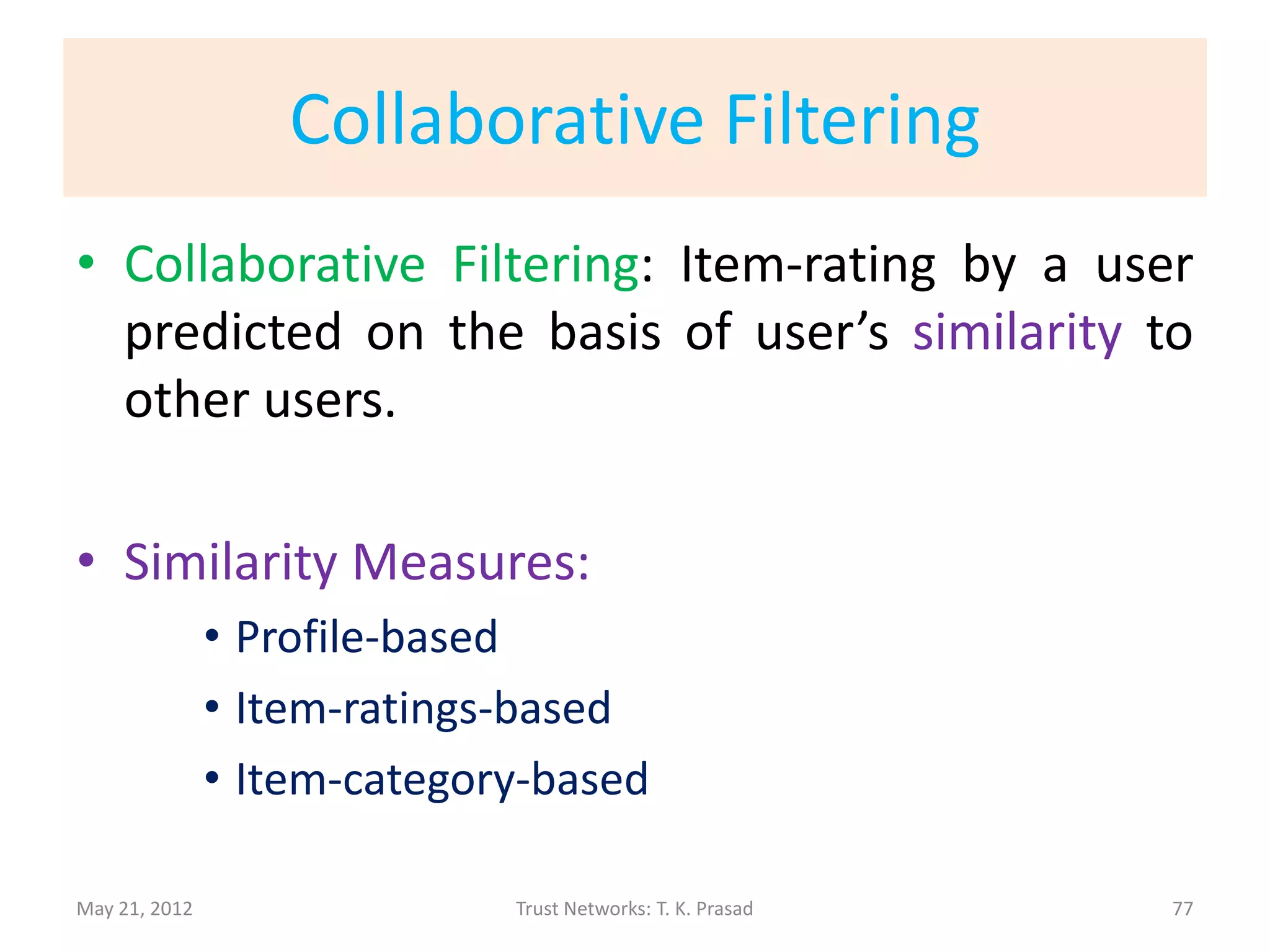 Collaborative Filtering

• Collaborative Filtering: Item-rating by a user predicted on the basis of user’s similarity to other users.

• Similarity Measures:
  • Profile-based
  • Item-ratings-based
  • Item-category-based

May 21, 2012 Trust Networks: T. K. Prasad 77